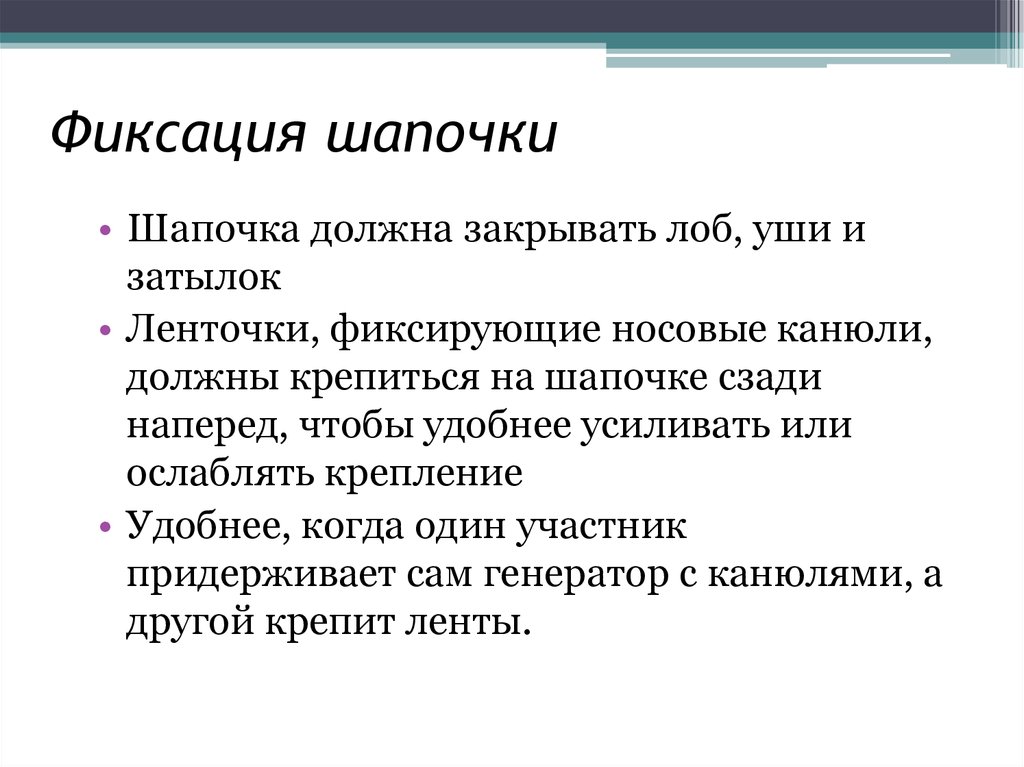 Фиксация шапочки

• Шапочка должна закрывать лоб, уши и затылок
• Ленточки, фиксирующие носовые канюли, должны крепиться на шапочке сзади наперед, чтобы удобнее усиливать или ослаблять крепление
• Удобнее, когда один участник придерживает сам генератор с канюлями, а другой крепит ленты.